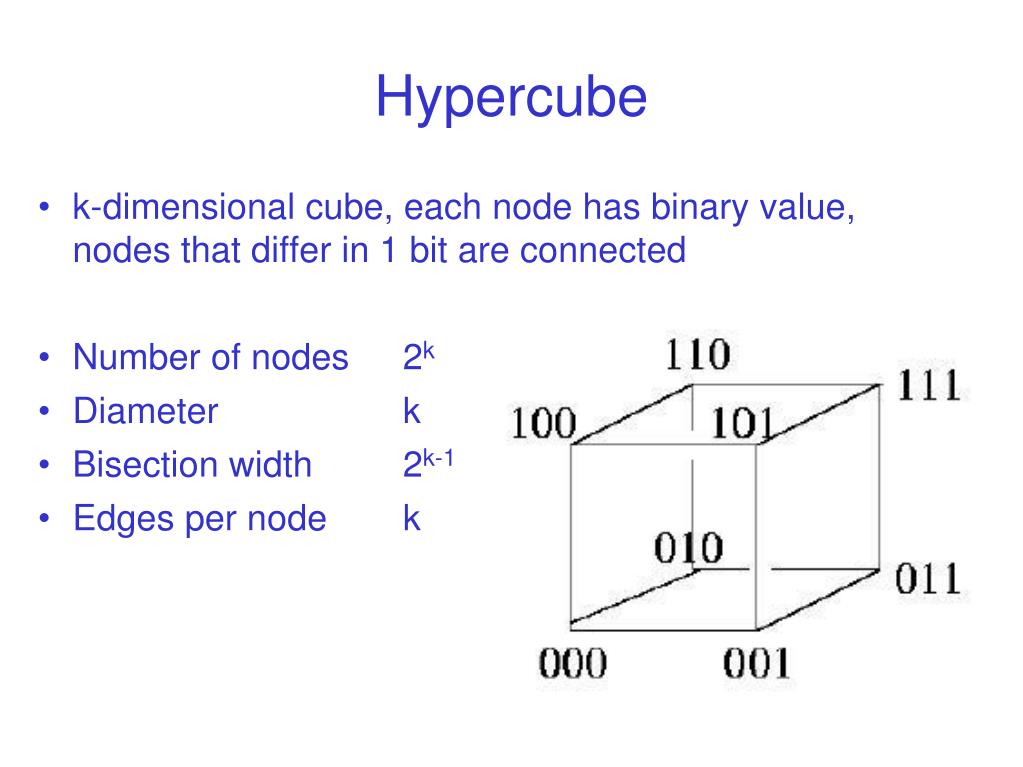 Hypercube

• k-dimensional cube, each node has binary value, nodes that differ in 1 bit are connected

• Number of nodes $2^k$
• Diameter k
• Bisection width $2^{k-1}$
• Edges per node k

110
111
100
101
010
011
000
001